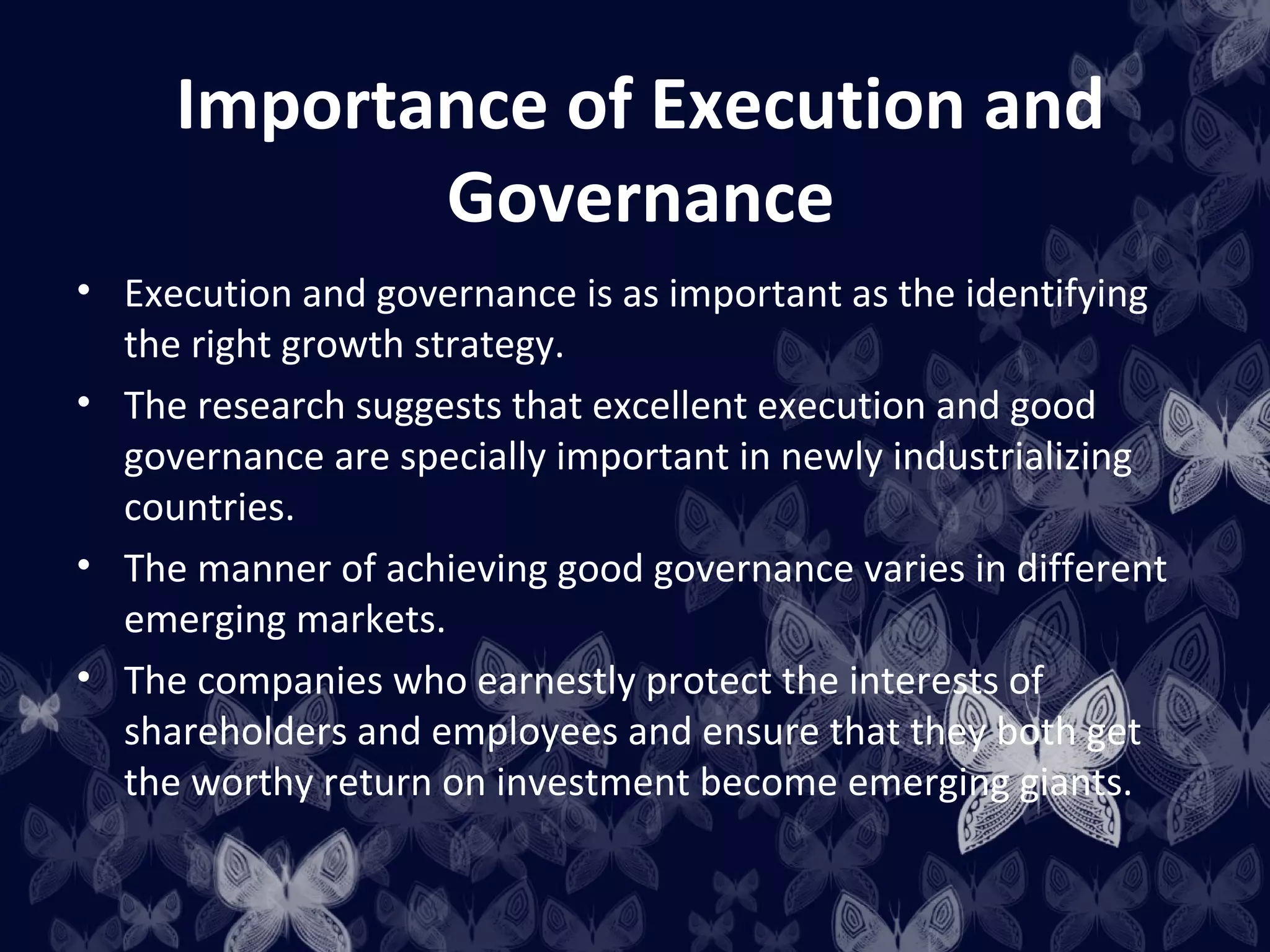 Importance of Execution and Governance

• Execution and governance is as important as the identifying the right growth strategy.
• The research suggests that excellent execution and good governance are specially important in newly industrializing countries.
• The manner of achieving good governance varies in different emerging markets.
• The companies who earnestly protect the interests of shareholders and employees and ensure that they both get the worthy return on investment become emerging giants.